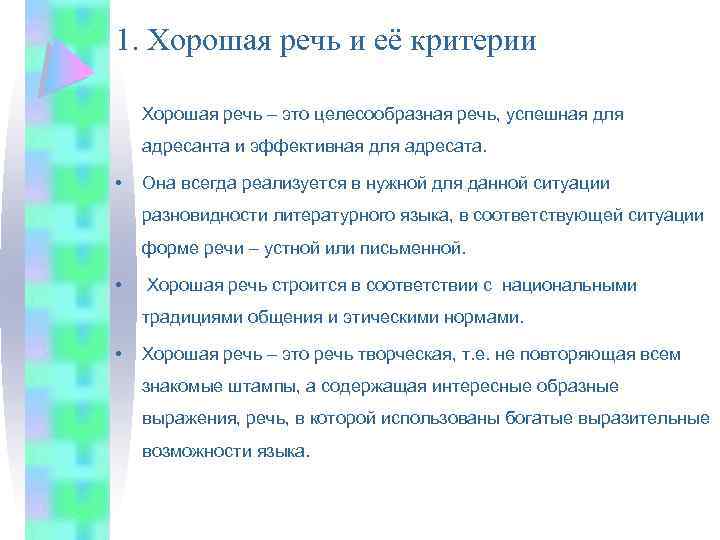 1. Хорошая речь и её критерии

Хорошая речь – это целесообразная речь, успешная для адресанта и эффективная для адресата.

• Она всегда реализуется в нужной для данной ситуации разновидности литературного языка, в соответствующей ситуации форме речи – устной или письменной.

• Хорошая речь строится в соответствии с национальными традициями общения и этическими нормами.

• Хорошая речь – это речь творческая, т.е. не повторяющая всем знакомые штампы, а содержащая интересные образные выражения, речь, в которой использованы богатые выразительные возможности языка.